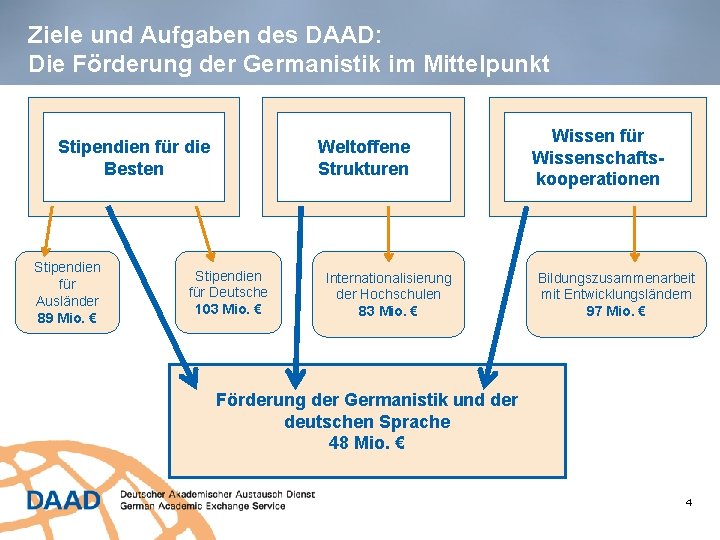 Ziele und Aufgaben des DAAD:
Die Förderung der Germanistik im Mittelpunkt

Stipendien für die Besten

Weltoffene Strukturen

Wissen für Wissenschaftskooperationen

Stipendien für Ausländer
89 Mio. €

Stipendien für Deutsche
103 Mio. €

Internationalisierung der Hochschulen
83 Mio. €

Bildungszusammenarbeit mit Entwicklungsländern
97 Mio. €

Förderung der Germanistik und der deutschen Sprache
48 Mio. €

DAAD Deutscher Akademischer Austausch Dienst
German Academic Exchange Service

4